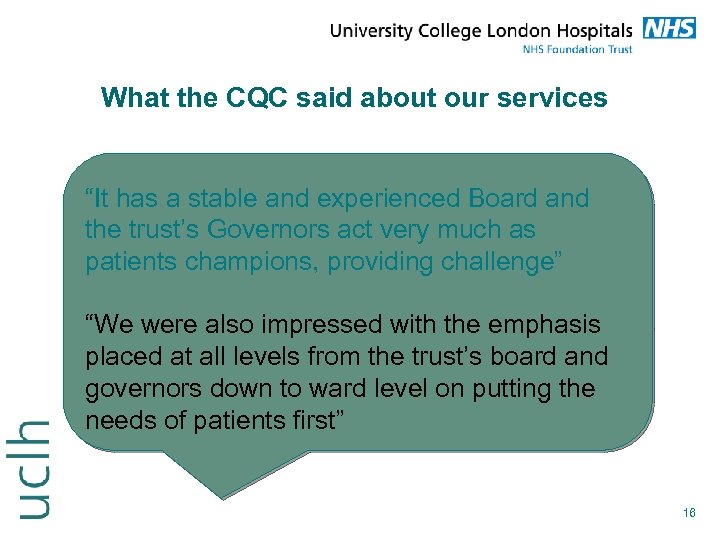 University College London Hospitals NHS
NHS Foundation Trust

What the CQC said about our services

“It has a stable and experienced Board and the trust’s Governors act very much as patients champions, providing challenge”

“We were also impressed with the emphasis placed at all levels from the trust’s board and governors down to ward level on putting the needs of patients first”

uclh

16